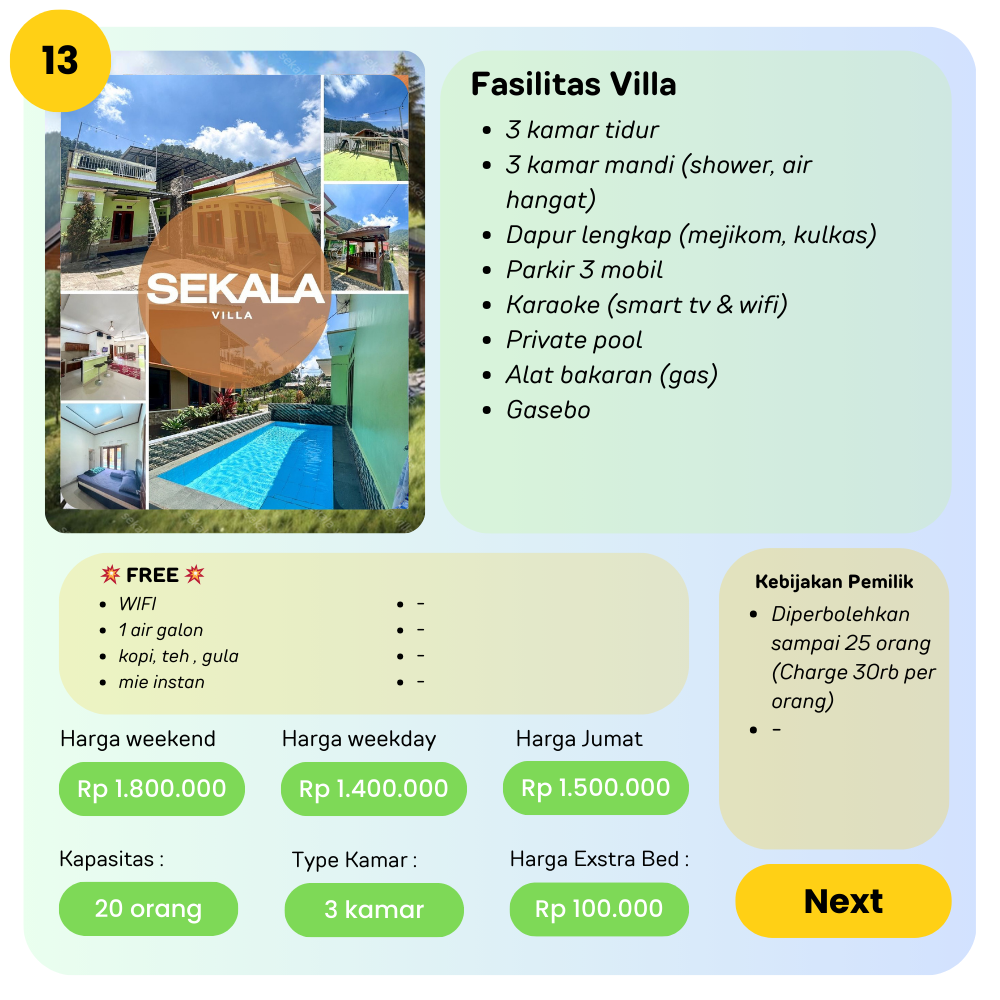 13

SEKALA
VILLA

Fasilitas Villa
- 3 kamar tidur
- 3 kamar mandi (shower, air hangat)
- Dapur lengkap (mejikom, kulkas)
- Parkir 3 mobil
- Karaoke (smart tv & wifi)
- Private pool
- Alat bakaran (gas)
- Gasebo

💥 FREE 💥
- WIFI
- 1 air galon
- kopi, teh , gula
- mie instan

- -
- -
- -
- -

Kebijakan Pemilik
- Diperbolehkan sampai 25 orang (Charge 30rb per orang)
- -

Harga weekend
Rp 1.800.000

Harga weekday
Rp 1.400.000

Harga Jumat
Rp 1.500.000

Kapasitas :
20 orang

Type Kamar :
3 kamar

Harga Exstra Bed :
Rp 100.000

Next